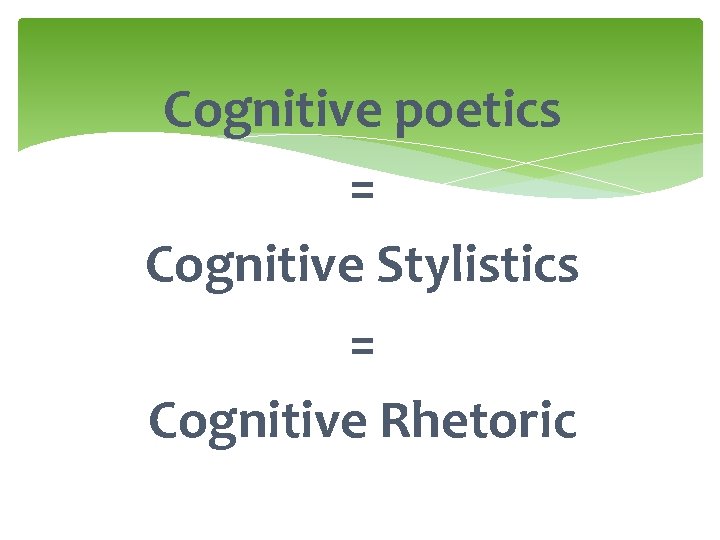 Cognitive poetics

=

Cognitive Stylistics

=

Cognitive Rhetoric